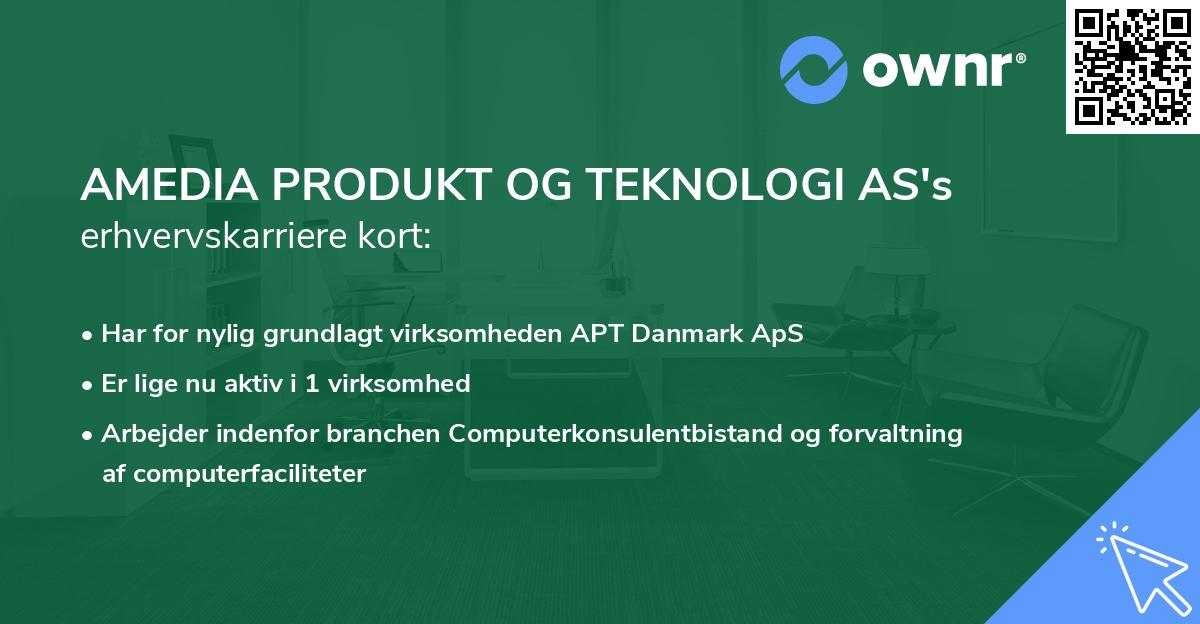 ownr®

AMEDIA PRODUKT OG TEKNOLOGI AS's erhvervskarriere kort:

• Har for nylig grundlagt virksomheden APT Danmark ApS
• Er lige nu aktiv i 1 virksomhed
• Arbejder indenfor branchen Computerkonsulentbistand og forvaltning af computerfaciliteter